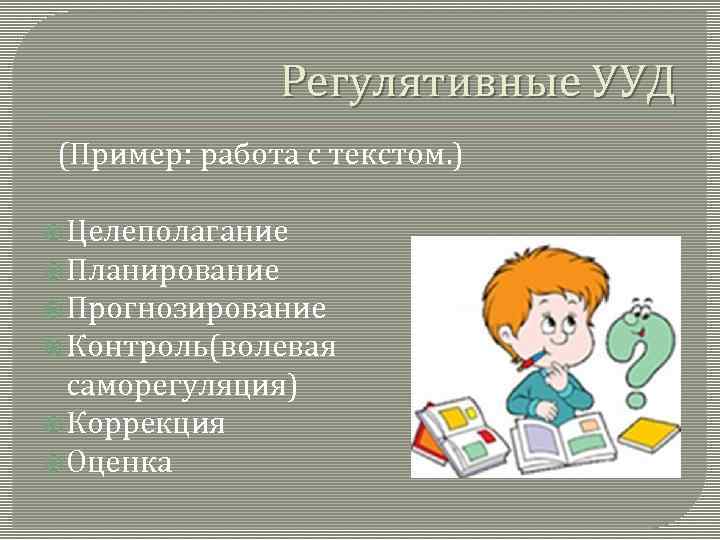 Регулятивные УУД

(Пример: работа с текстом.)

Целеполагание
Планирование
Прогнозирование
Контроль(волевая саморегуляция)
Коррекция
Оценка